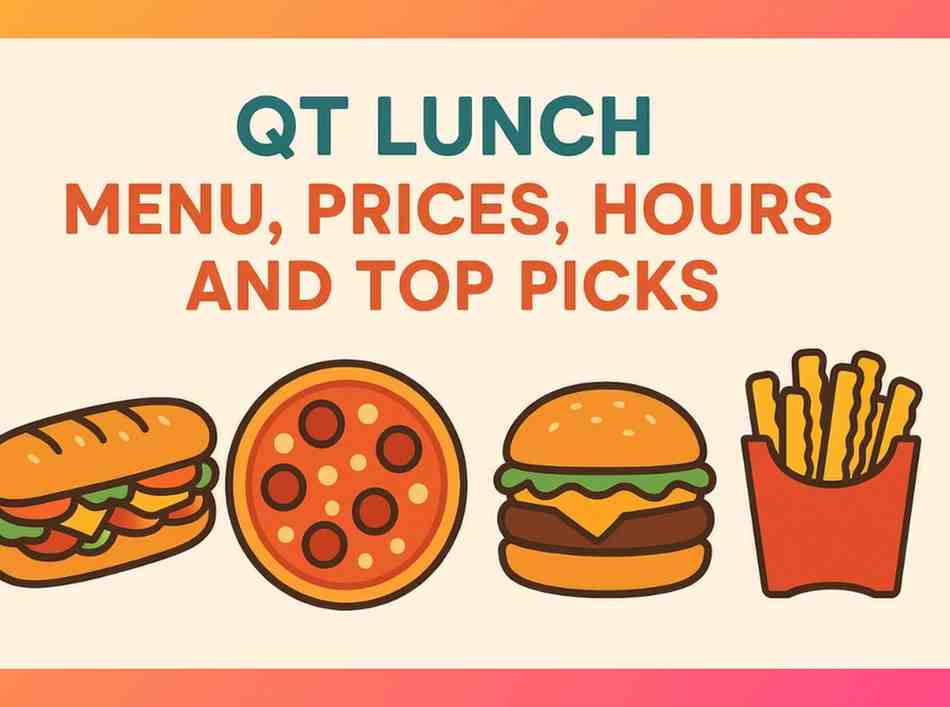 QT LUNCH
MENU, PRICES, HOURS AND TOP PICKS